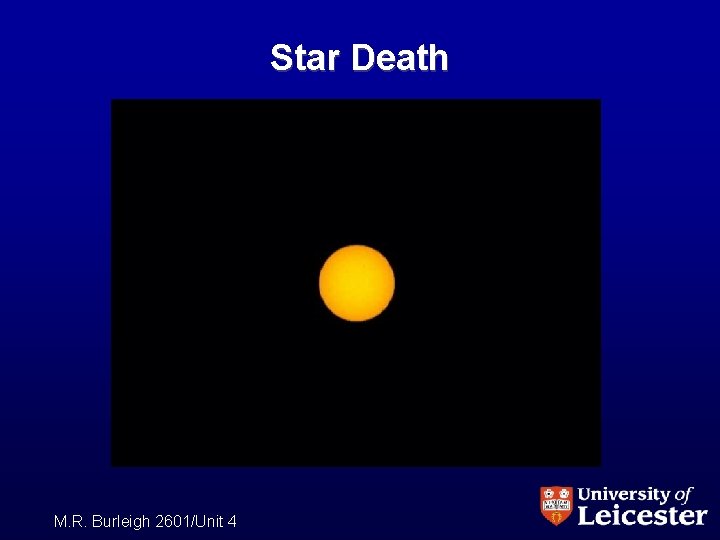 Star Death

M.R. Burleigh 2601/Unit 4

University of Leicester